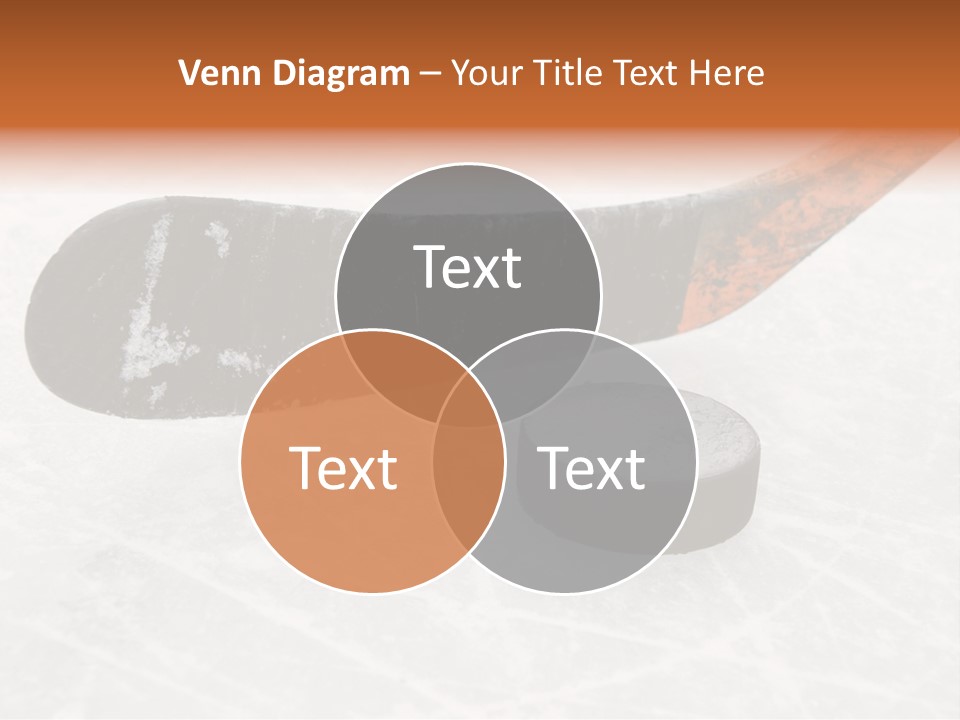 Venn Diagram – Your Title Text Here

Text

Text

Text